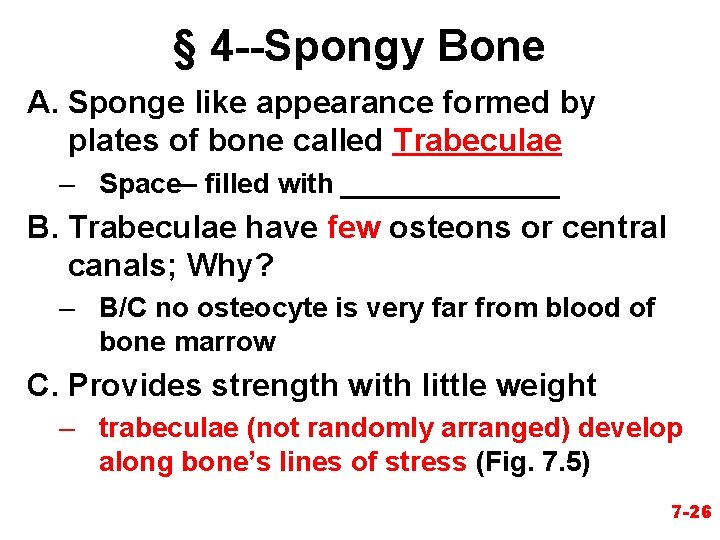 § 4--Spongy Bone

A. Sponge like appearance formed by plates of bone called Trabeculae

– Space– filled with ______________

B. Trabeculae have few osteons or central canals; Why?

– B/C no osteocyte is very far from blood of bone marrow

C. Provides strength with little weight

– trabeculae (not randomly arranged) develop along bone's lines of stress (Fig. 7.5)

7-26